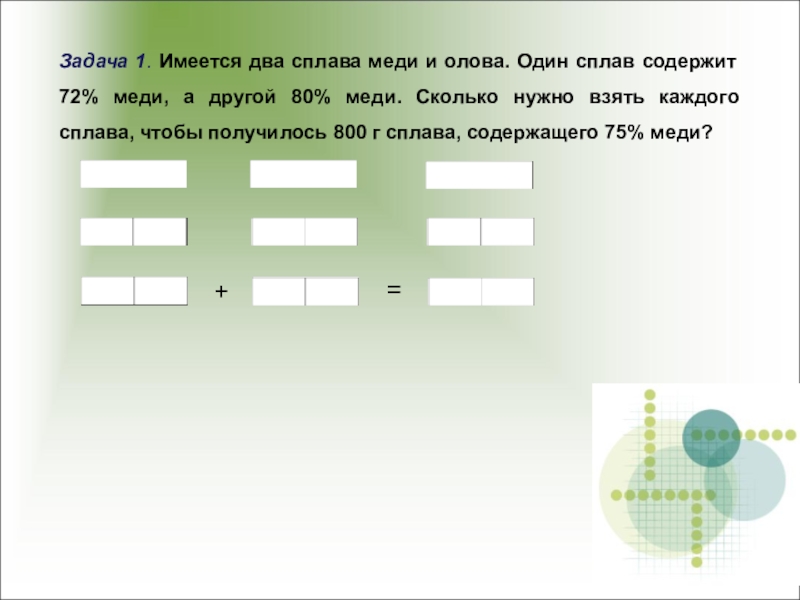 Задача 1. Имеется два сплава меди и олова. Один сплав содержит 72% меди, а другой 80% меди. Сколько нужно взять каждого сплава, чтобы получилось 800 г сплава, содержащего 75% меди?

+ =